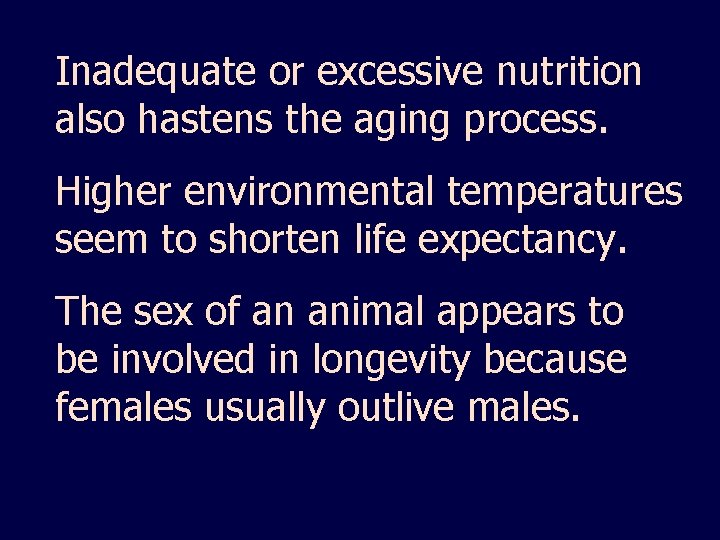 Inadequate or excessive nutrition also hastens the aging process.

Higher environmental temperatures seem to shorten life expectancy.

The sex of an animal appears to be involved in longevity because females usually outlive males.